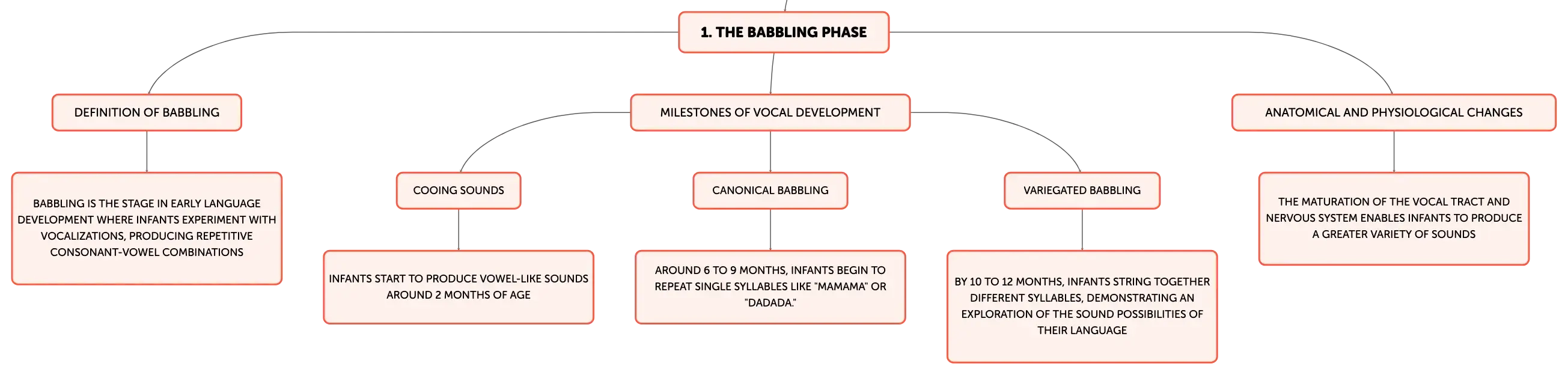 1. THE BABBLING PHASE

DEFINITION OF BABBLING

BABBLING IS THE STAGE IN EARLY LANGUAGE DEVELOPMENT WHERE INFANTS EXPERIMENT WITH VOCALIZATIONS, PRODUCING REPETITIVE CONSONANT-VOWEL COMBINATIONS

MILESTONES OF VOCAL DEVELOPMENT

COOING SOUNDS

INFANTS START TO PRODUCE VOWEL-LIKE SOUNDS AROUND 2 MONTHS OF AGE

CANONICAL BABBLING

AROUND 6 TO 9 MONTHS, INFANTS BEGIN TO REPEAT SINGLE SYLLABLES LIKE "MAMAMA" OR "DADADA."

VARIEGATED BABBLING

BY 10 TO 12 MONTHS, INFANTS STRING TOGETHER DIFFERENT SYLLABLES, DEMONSTRATING AN EXPLORATION OF THE SOUND POSSIBILITIES OF THEIR LANGUAGE

ANATOMICAL AND PHYSIOLOGICAL CHANGES

THE MATURATION OF THE VOCAL TRACT AND NERVOUS SYSTEM ENABLES INFANTS TO PRODUCE A GREATER VARIETY OF SOUNDS